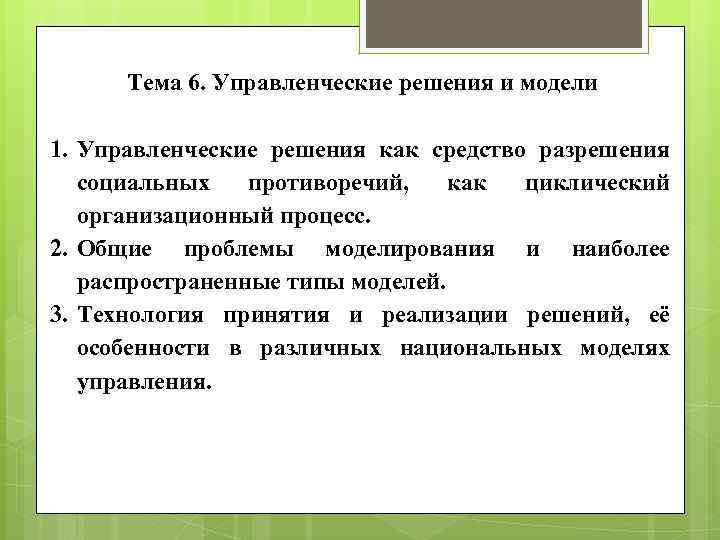 Тема 6. Управленческие решения и модели

1. Управленческие решения как средство разрешения социальных противоречий, как циклический организационный процесс.
2. Общие проблемы моделирования и наиболее распространенные типы моделей.
3. Технология принятия и реализации решений, её особенности в различных национальных моделях управления.